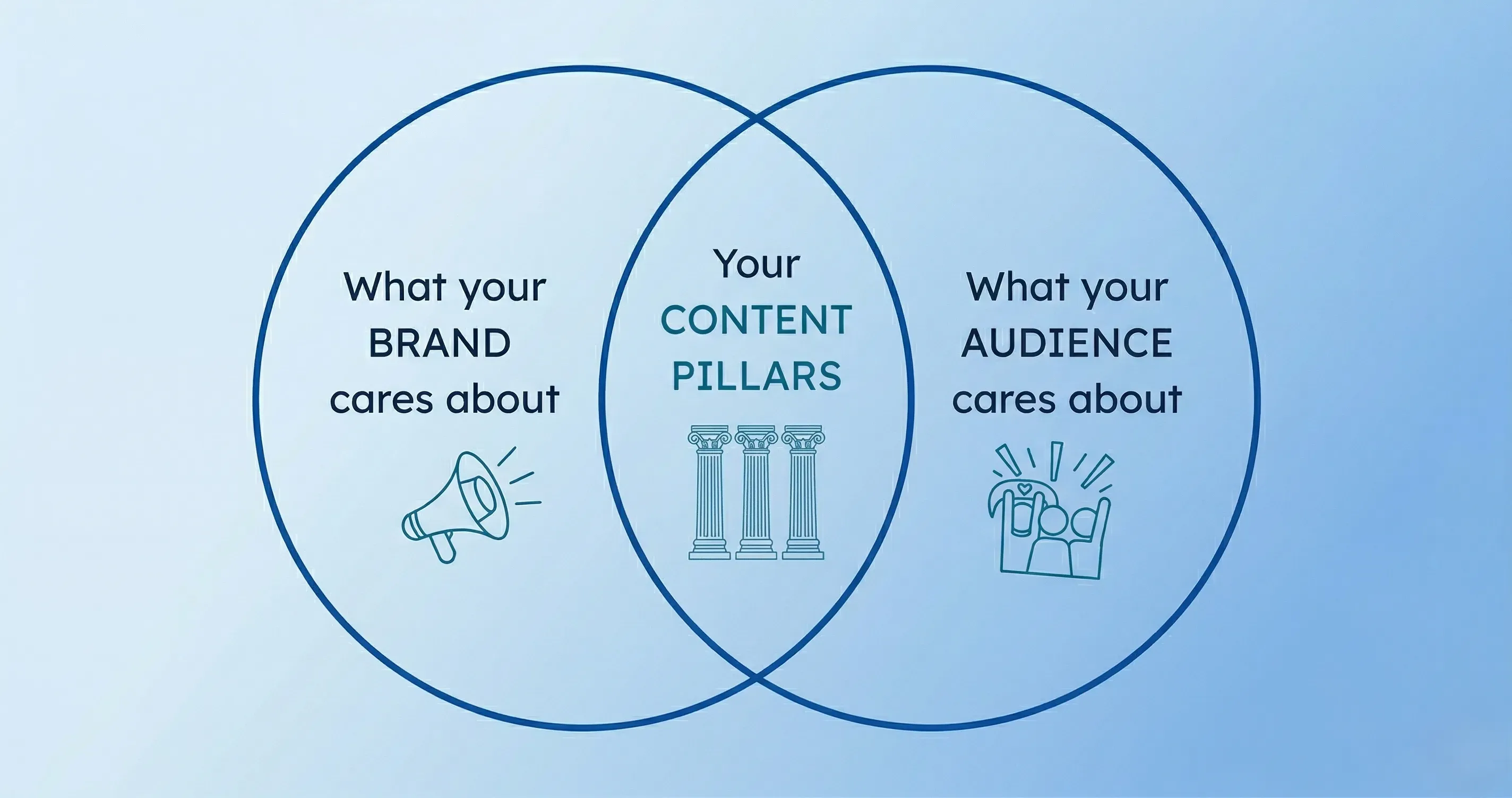 What your BRAND cares about

Your CONTENT PILLARS

What your AUDIENCE cares about